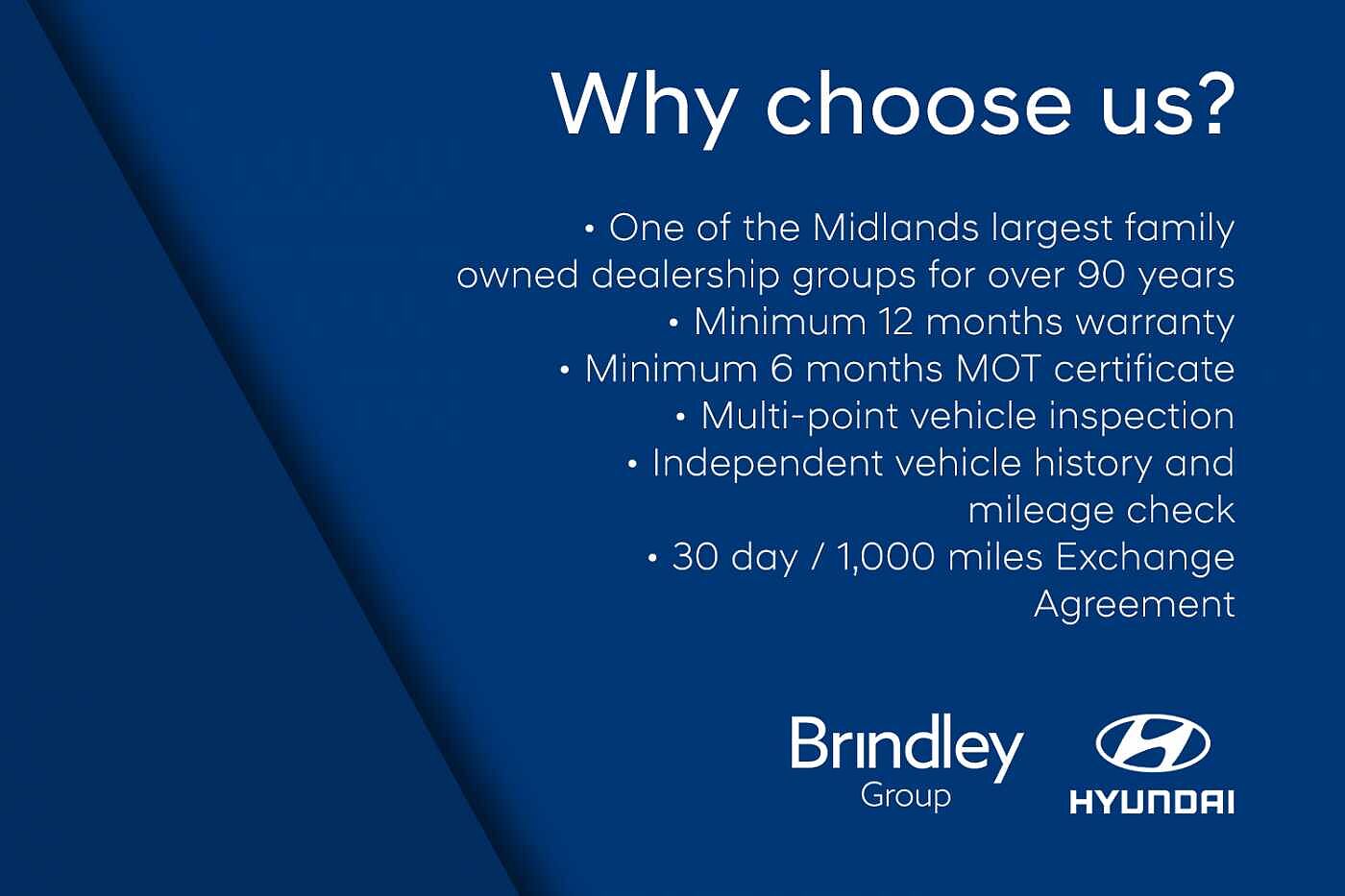 Why choose us?

• One of the Midlands largest family owned dealership groups for over 90 years
• Minimum 12 months warranty
• Minimum 6 months MOT certificate
• Multi-point vehicle inspection
• Independent vehicle history and mileage check
• 30 day / 1,000 miles Exchange Agreement

Brindley Group

HYUNDAI